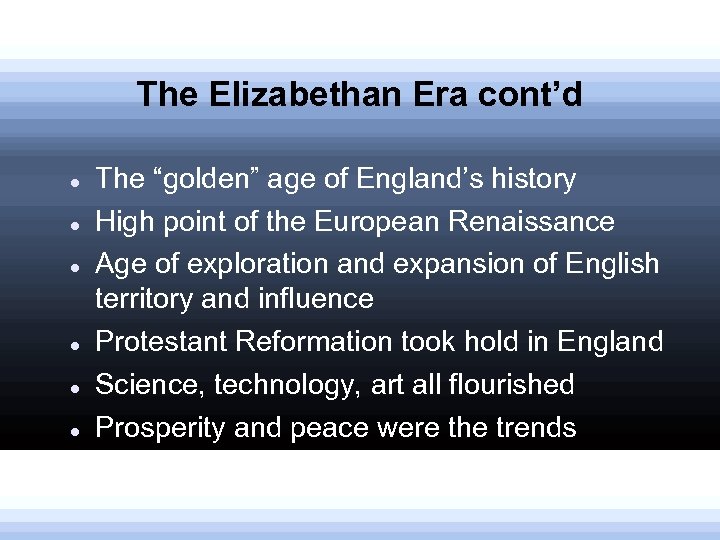 The Elizabethan Era cont’d

- The “golden” age of England’s history
- High point of the European Renaissance
- Age of exploration and expansion of English territory and influence
- Protestant Reformation took hold in England
- Science, technology, art all flourished
- Prosperity and peace were the trends